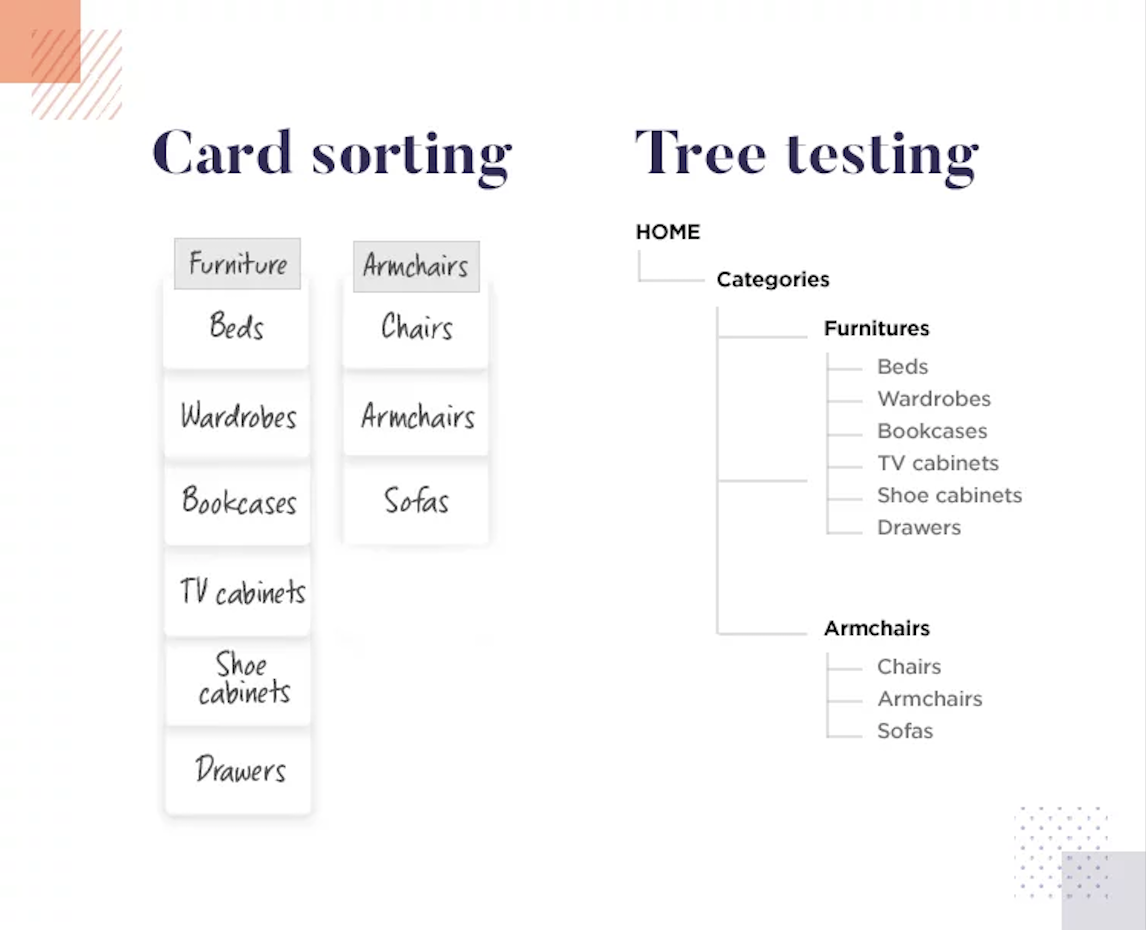 Card sorting

Furniture
Beds
Wardrobes
Bookcases
TV cabinets
Shoe cabinets
Drawers

Armchairs
Chairs
Armchairs
Sofas

Tree testing

HOME
Categories
Furnitures
Beds
Wardrobes
Bookcases
TV cabinets
Shoe cabinets
Drawers
Armchairs
Chairs
Armchairs
Sofas